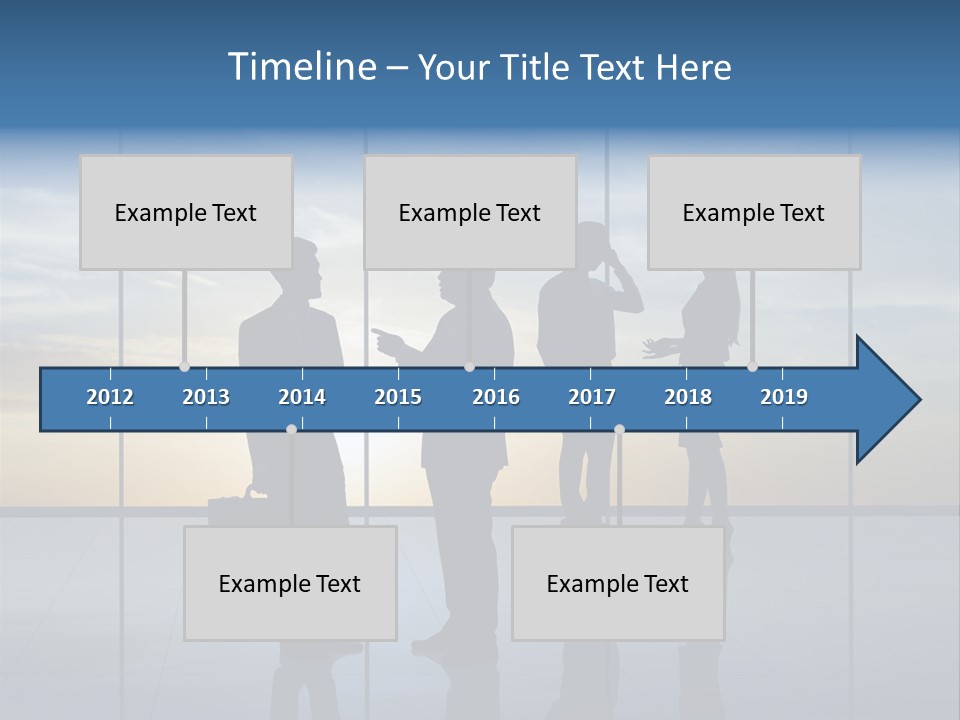 Timeline – Your Title Text Here

Example Text

Example Text

Example Text

2012 2013 2014 2015 2016 2017 2018 2019

Example Text

Example Text